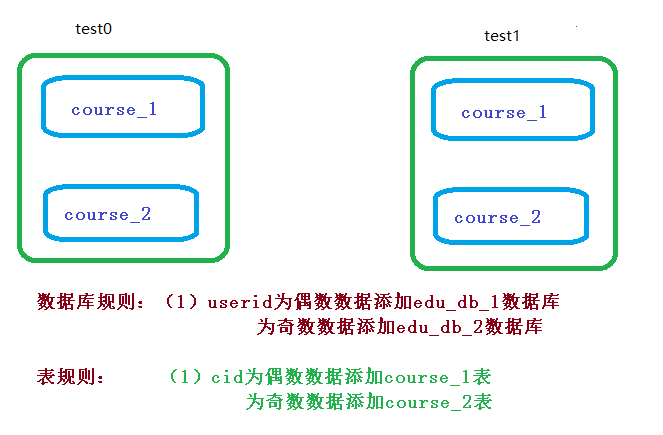 test0

course_1

course_2

test1

course_1

course_2

数据库规则：（1）userid为偶数数据添加edu_db_1数据库
为奇数数据添加edu_db_2数据库

表规则：（1）cid为偶数数据添加course_1表
为奇数数据添加course_2表